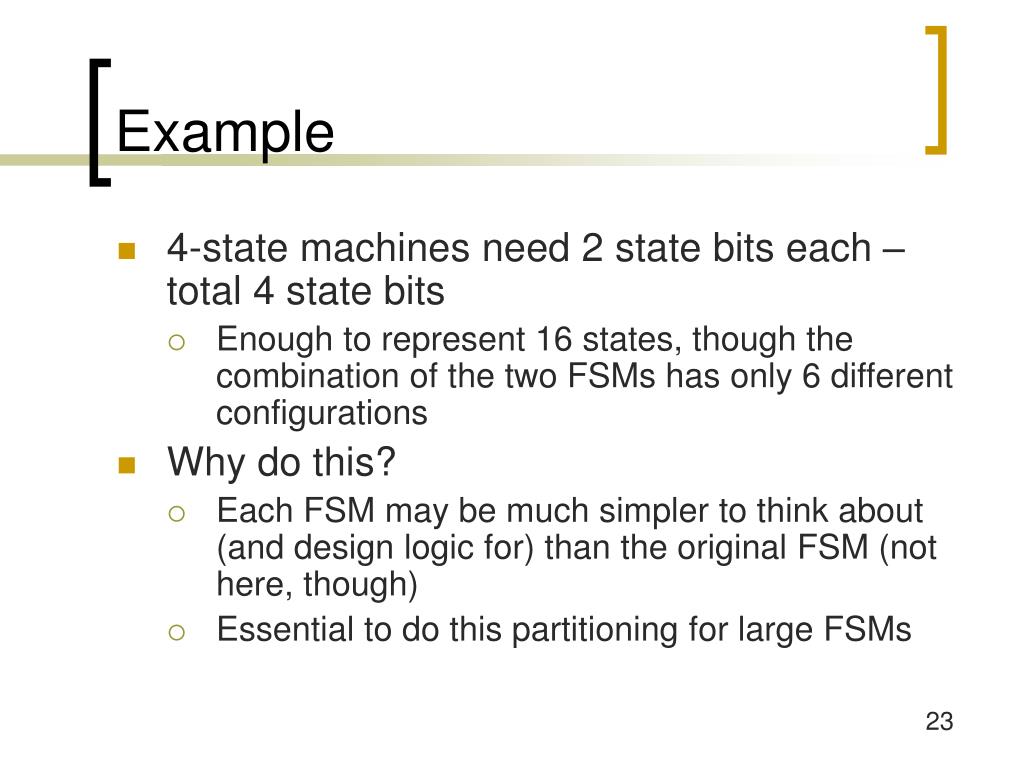 Example

4-state machines need 2 state bits each – total 4 state bits

Enough to represent 16 states, though the combination of the two FSMs has only 6 different configurations

Why do this?

Each FSM may be much simpler to think about (and design logic for) than the original FSM (not here, though)

Essential to do this partitioning for large FSMs

23